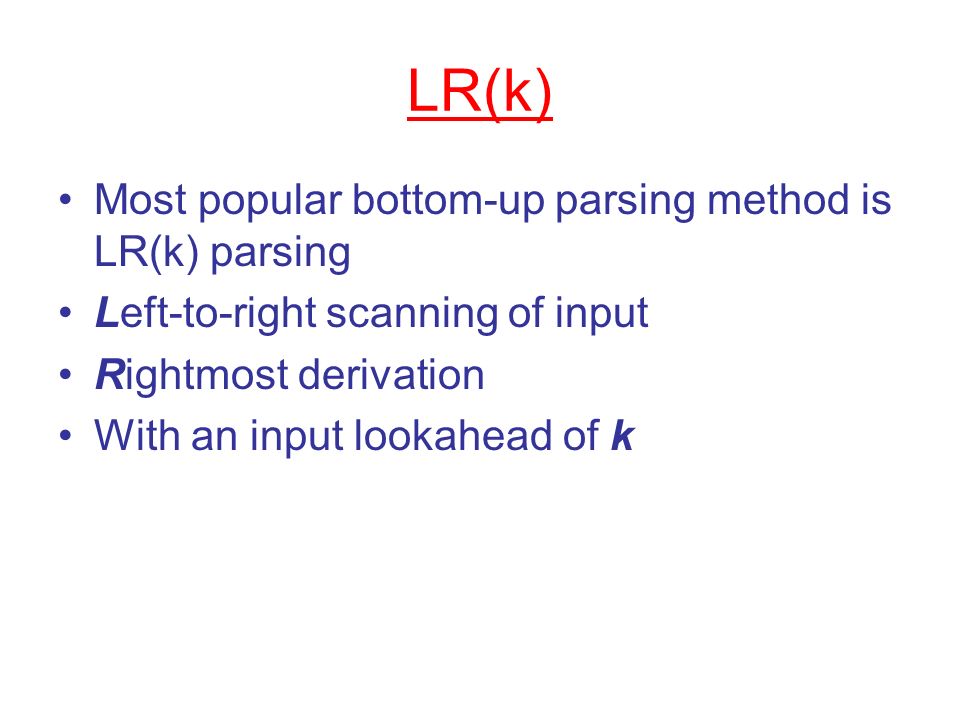 LR(k)

• Most popular bottom-up parsing method is LR(k) parsing
• Left-to-right scanning of input
• Rightmost derivation
• With an input lookahead of k